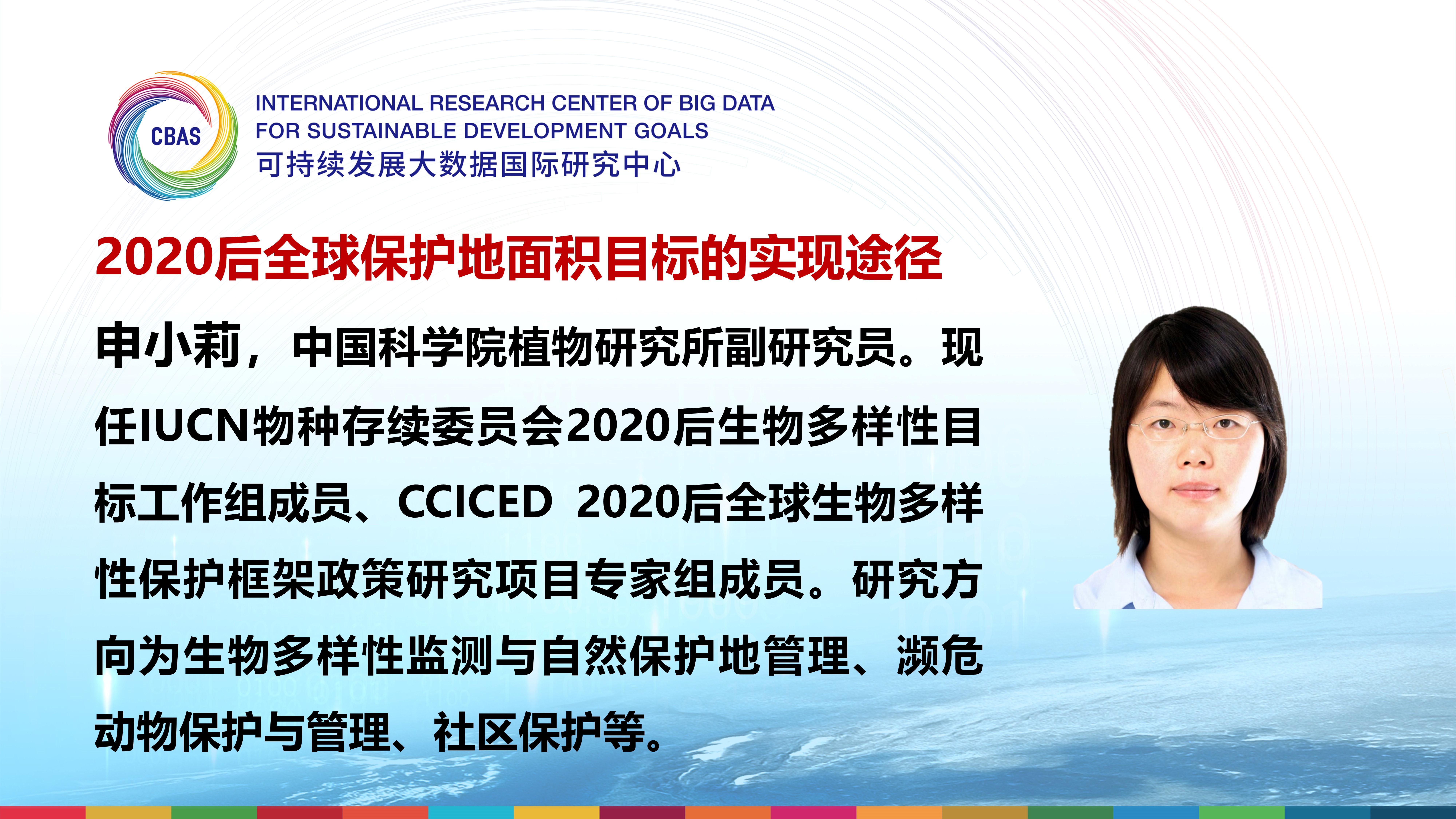 CBAS

INTERNATIONAL RESEARCH CENTER OF BIG DATA FOR SUSTAINABLE DEVELOPMENT GOALS
可持续发展大数据国际研究中心

2020后全球保护地面积目标的实现途径

申小莉，中国科学院植物研究所副研究员。现任IUCN物种存续委员会2020后生物多样性目标工作组成员、CCICED 2020后全球生物多样性保护框架政策研究项目专家组成员。研究方向为生物多样性监测与自然保护地管理、濒危动物保护与管理、社区保护等。